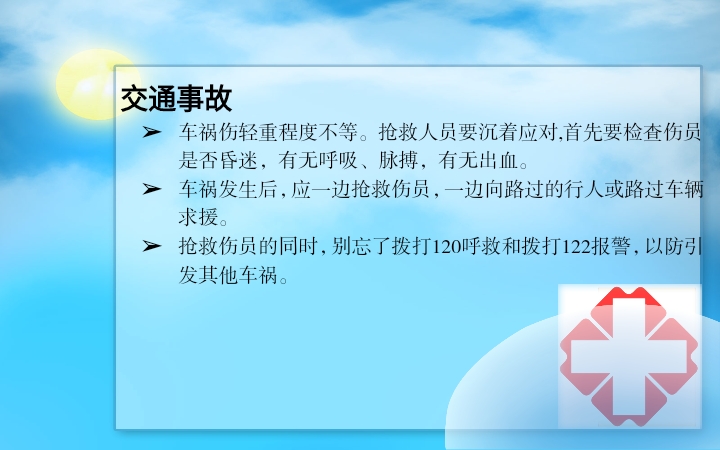 交通事故

➢ 车祸伤轻重程度不等。抢救人员要沉着应对,首先要检查伤员是否昏迷，有无呼吸、脉搏，有无出血。

➢ 车祸发生后,应一边抢救伤员,一边向路过的行人或路过车辆求援。

➢ 抢救伤员的同时,别忘了拨打120呼救和拨打122报警,以防引发其他车祸。